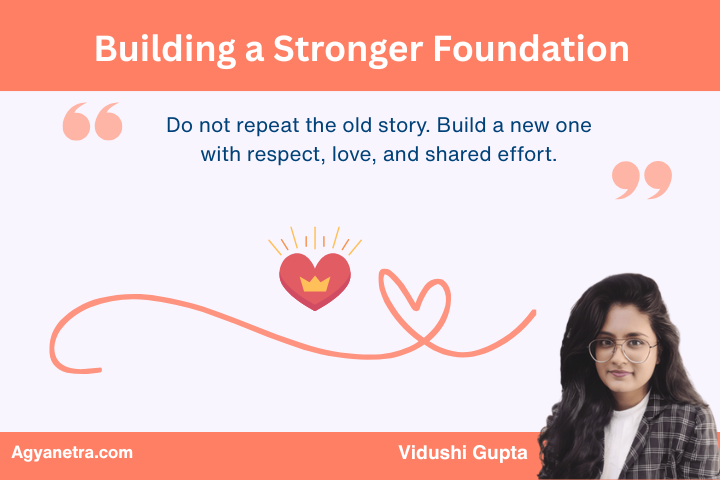 Building a Stronger Foundation

Do not repeat the old story. Build a new one with respect, love, and shared effort.

Agyanetra.com

Vidushi Gupta